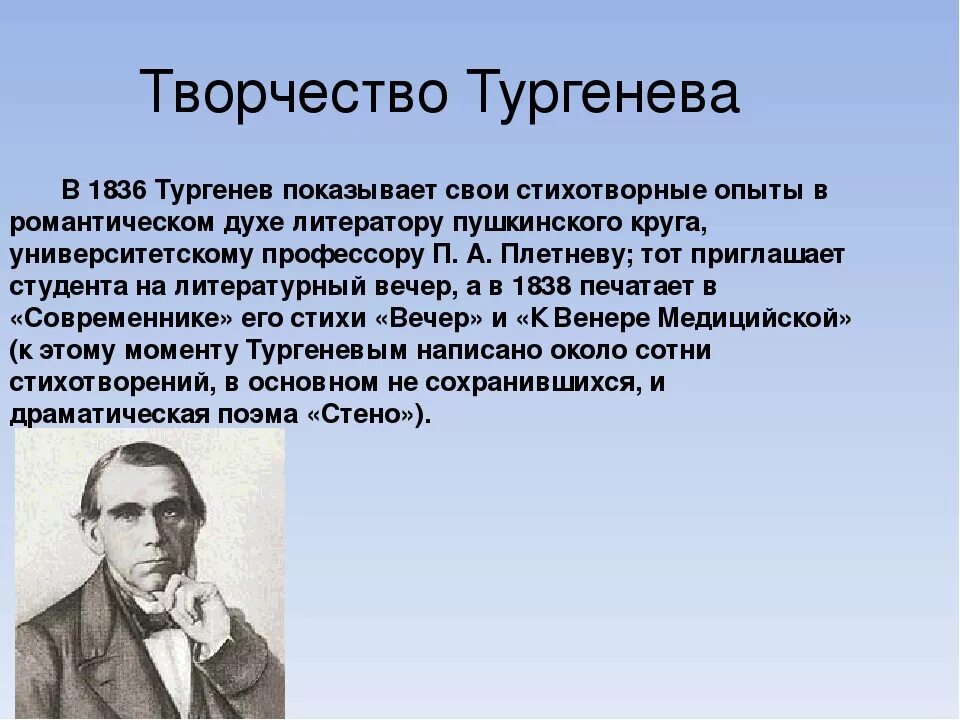 Творчество Тургенева

В 1836 Тургенев показывает свои стихотворные опыты в романтическом духе литератору пушкинского круга, университетскому профессору П. А. Плетневу; тот приглашает студента на литературный вечер, а в 1838 печатает в «Современнике» его стихи «Вечер» и «К Венере Медицийской» (к этому моменту Тургеневым написано около сотни стихотворений, в основном не сохранившихся, и драматическая поэма «Стено»).